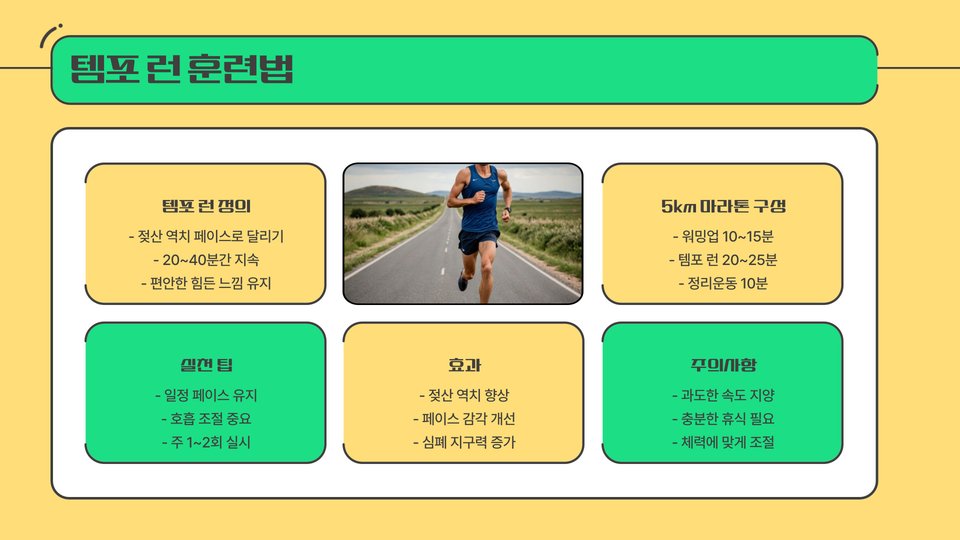 템포 런 훈련법

템포 런 정의
- 젖산 역치 페이스로 달리기
- 20~40분간 지속
- 편안한 힘든 느낌 유지

5km 마라톤 구성
- 워밍업 10~15분
- 템포 런 20~25분
- 정리운동 10분

실천 팁
- 일정 페이스 유지
- 호흡 조절 중요
- 주 1~2회 실시

효과
- 젖산 역치 향상
- 페이스 감각 개선
- 심폐 지구력 증가

주의사항
- 과도한 속도 지양
- 충분한 휴식 필요
- 체력에 맞게 조절